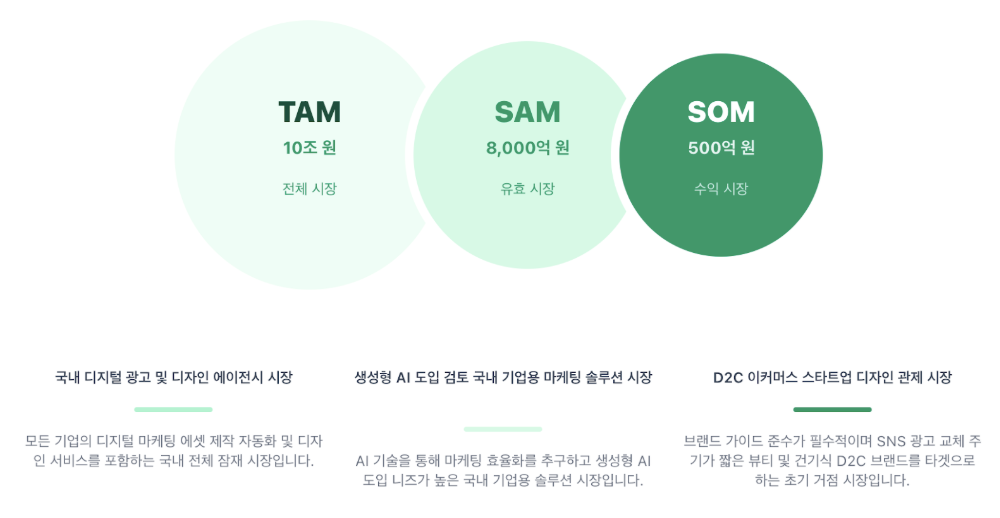 TAM
10조 원
전체 시장

SAM
8,000억 원
유효 시장

SOM
500억 원
수익 시장

국내 디지털 광고 및 디자인 에이전시 시장

모든 기업의 디지털 마케팅 에셋 제작 자동화 및 디자인 서비스를 포함하는 국내 전체 잠재 시장입니다.

생성형 AI 도입 검토 국내 기업용 마케팅 솔루션 시장

AI 기술을 통해 마케팅 효율화를 추구하고 생성형 AI 도입 니즈가 높은 국내 기업용 솔루션 시장입니다.

D2C 이커머스 스타트업 디자인 관제 시장

브랜드 가이드 준수가 필수적이며 SNS 광고 교체 주기가 짧은 뷰티 및 건기식 D2C 브랜드를 타겟으로 하는 초기 거점 시장입니다.